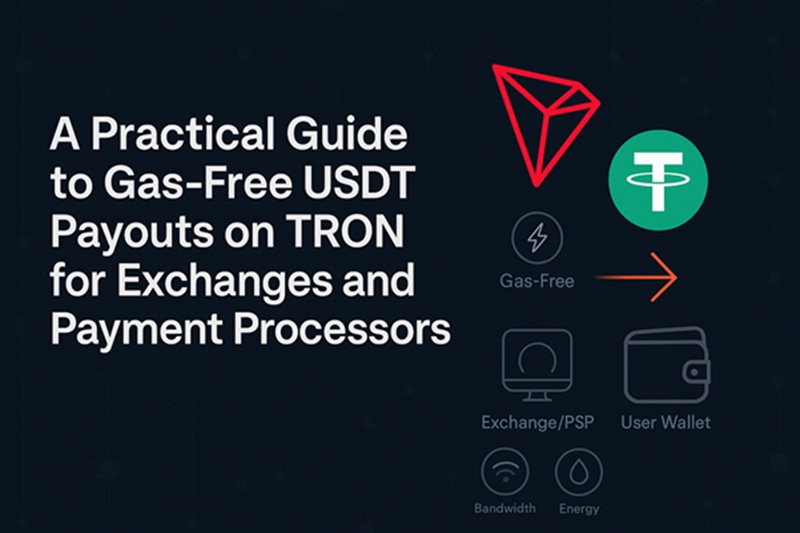 A Practical Guide to Gas-Free USDT Payouts on TRON for Exchanges and Payment Processors

Gas-Free

Exchange/PSP

User Wallet

Bandwidth

Energy